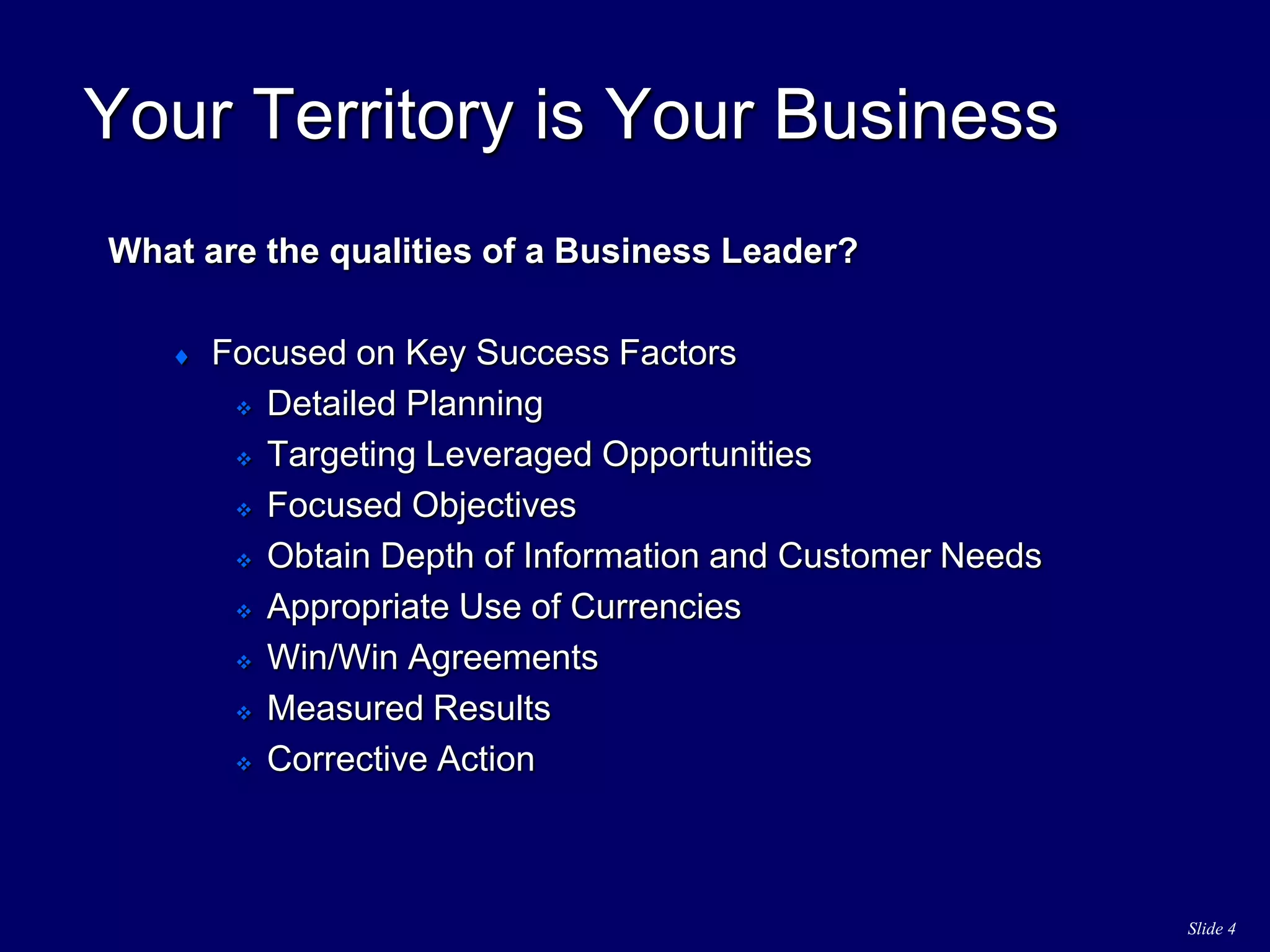 Your Territory is Your Business

What are the qualities of a Business Leader?

♦ Focused on Key Success Factors
❖ Detailed Planning
❖ Targeting Leveraged Opportunities
❖ Focused Objectives
❖ Obtain Depth of Information and Customer Needs
❖ Appropriate Use of Currencies
❖ Win/Win Agreements
❖ Measured Results
❖ Corrective Action

Slide 4